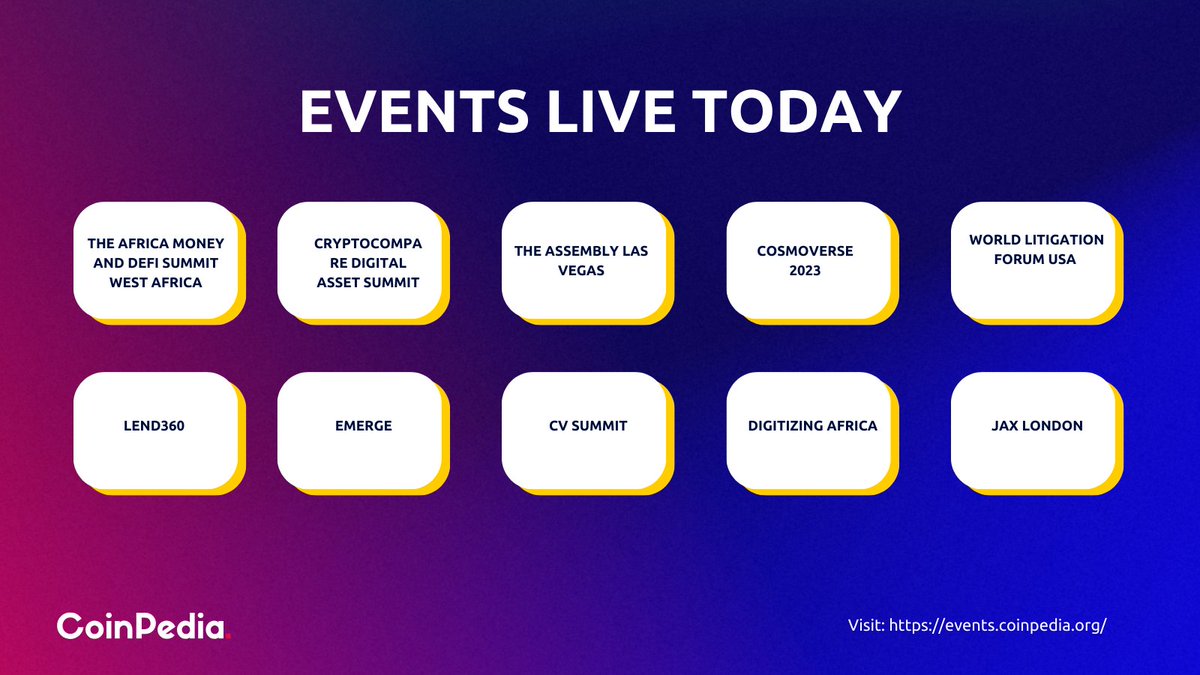 EVENTS LIVE TODAY

THE AFRICA MONEY AND DEFI SUMMIT WEST AFRICA

CRYPTOCOMPA RE DIGITAL ASSET SUMMIT

THE ASSEMBLY LAS VEGAS

COSMOVERSE 2023

WORLD LITIGATION FORUM USA

LEND360

EMERGE

CV SUMMIT

DIGITIZING AFRICA

JAX LONDON

CoinPedia.

Visit: https://events.coinpedia.org/